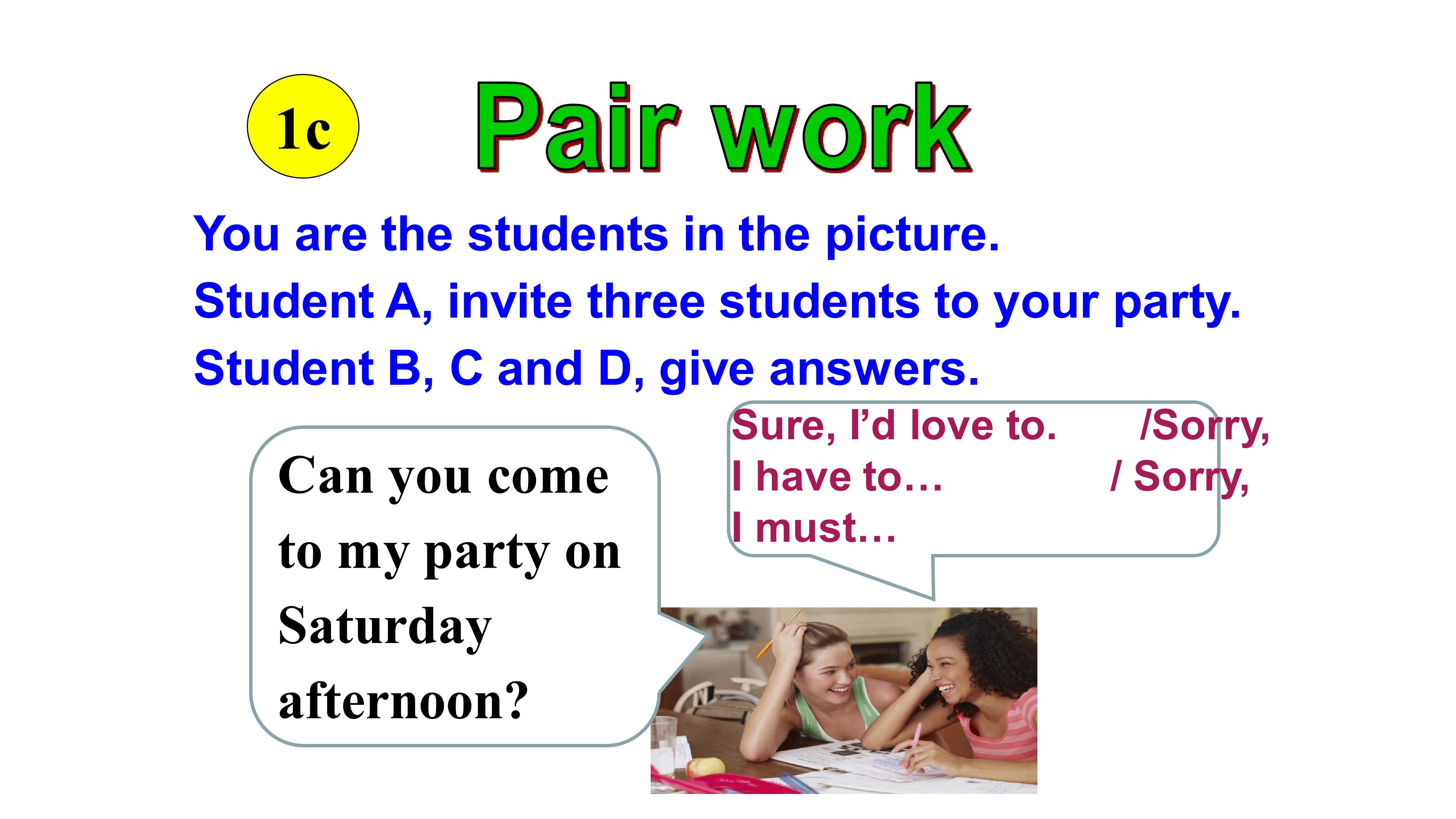 1c

Pair work

You are the students in the picture.

Student A, invite three students to your party.

Student B, C and D, give answers.

Can you come to my party on Saturday afternoon?

Sure, I'd love to. /Sorry, I have to… / Sorry, I must…